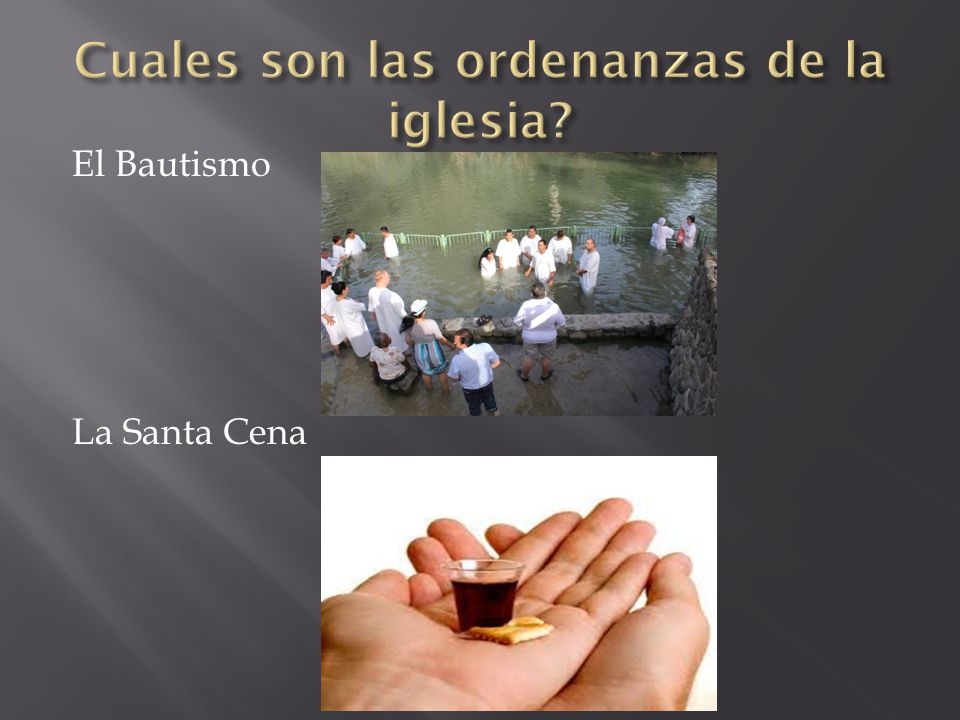 Cuales son las ordenanzas de la iglesia?

El Bautismo

La Santa Cena